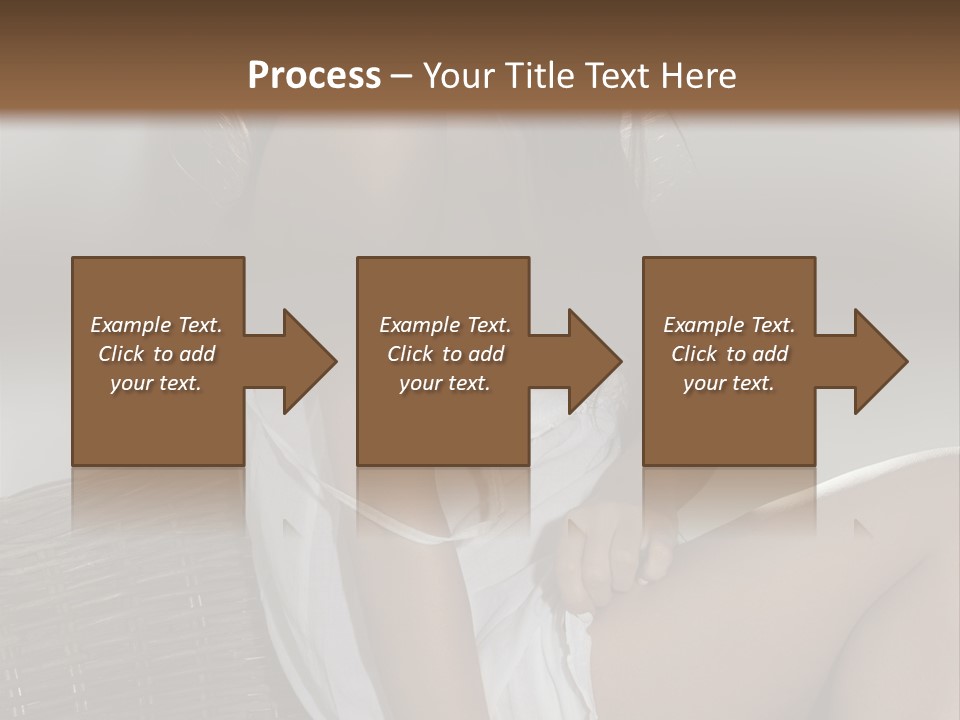 Process – Your Title Text Here

Example Text. Click to add your text.

Example Text. Click to add your text.

Example Text. Click to add your text.